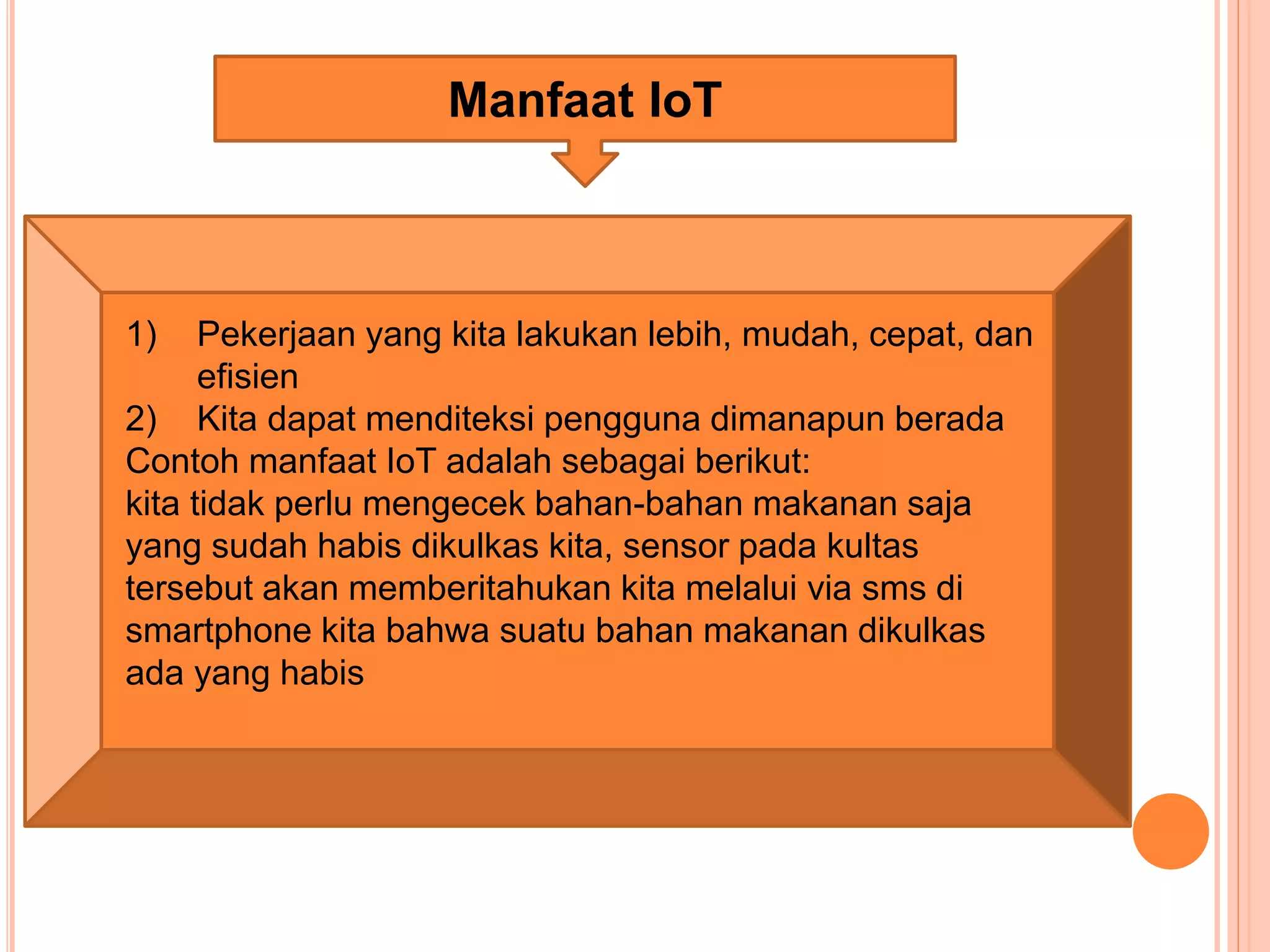 Manfaat IoT

1) Pekerjaan yang kita lakukan lebih, mudah, cepat, dan efisien
2) Kita dapat menditeksi pengguna dimanapun berada
Contoh manfaat IoT adalah sebagai berikut:
kita tidak perlu mengecek bahan-bahan makanan saja yang sudah habis dikulkas kita, sensor pada kultas tersebut akan memberitahukan kita melalui via sms di smartphone kita bahwa suatu bahan makanan dikulkas ada yang habis